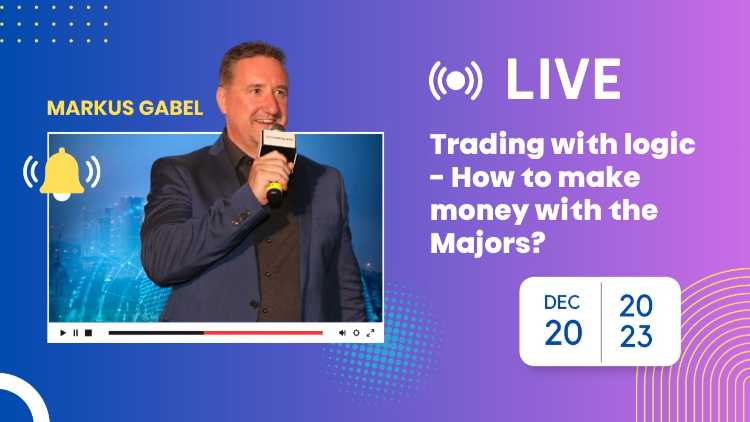 MARKUS GABEL

LIVE

Trading with logic - How to make money with the Majors?

DEC 20

20 23